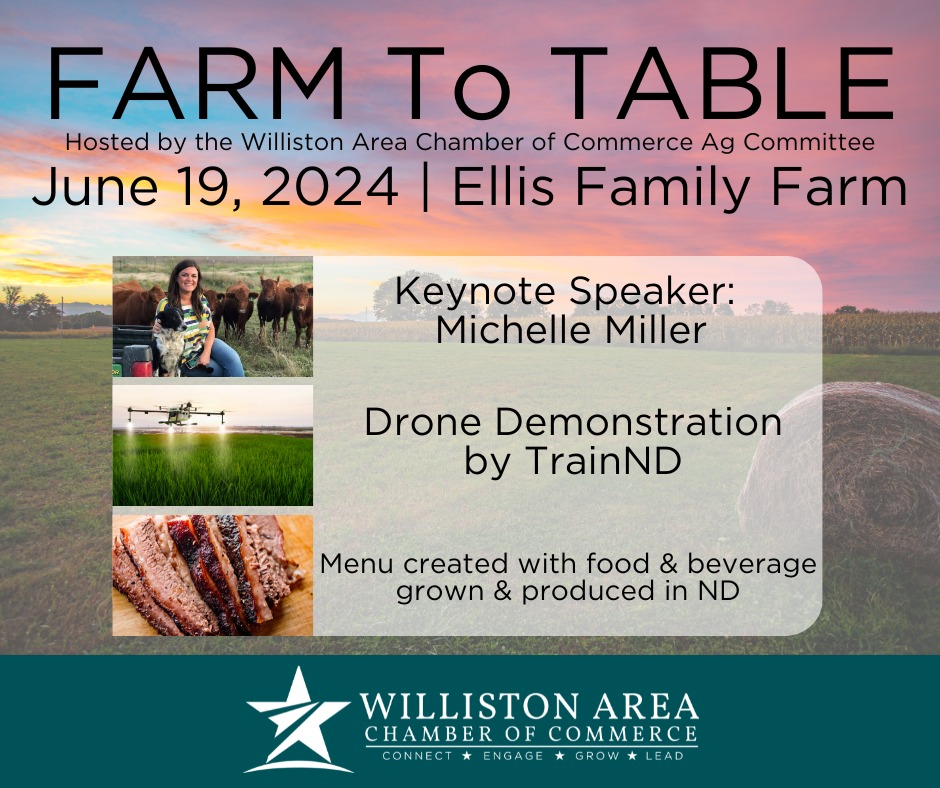 FARM To TABLE
Hosted by the Williston Area Chamber of Commerce Ag Committee
June 19, 2024 | Ellis Family Farm

Keynote Speaker: Michelle Miller

Drone Demonstration by TrainND

Menu created with food & beverage grown & produced in ND

WILLISTON AREA
CHAMBER OF COMMERCE
CONNECT ★ ENGAGE ★ GROW ★ LEAD